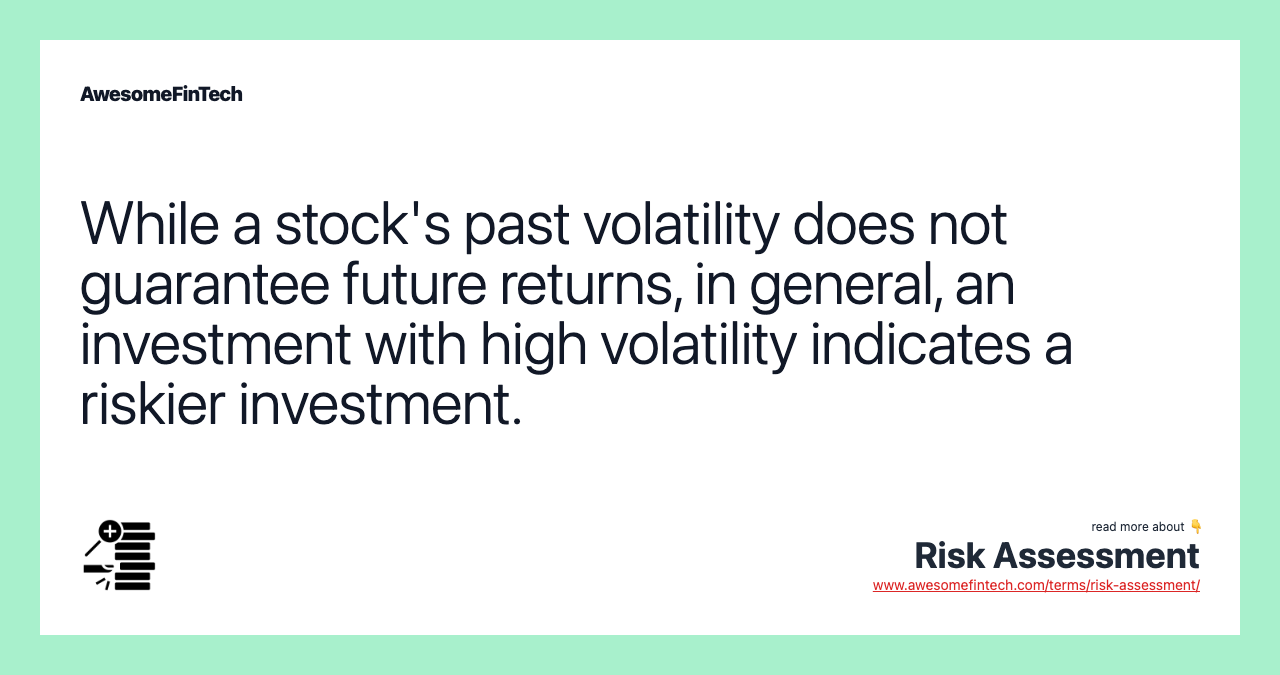 AwesomeFinTech

While a stock's past volatility does not guarantee future returns, in general, an investment with high volatility indicates a riskier investment.

read more about 👇
Risk Assessment
www.awesomefintech.com/terms/risk-assessment/